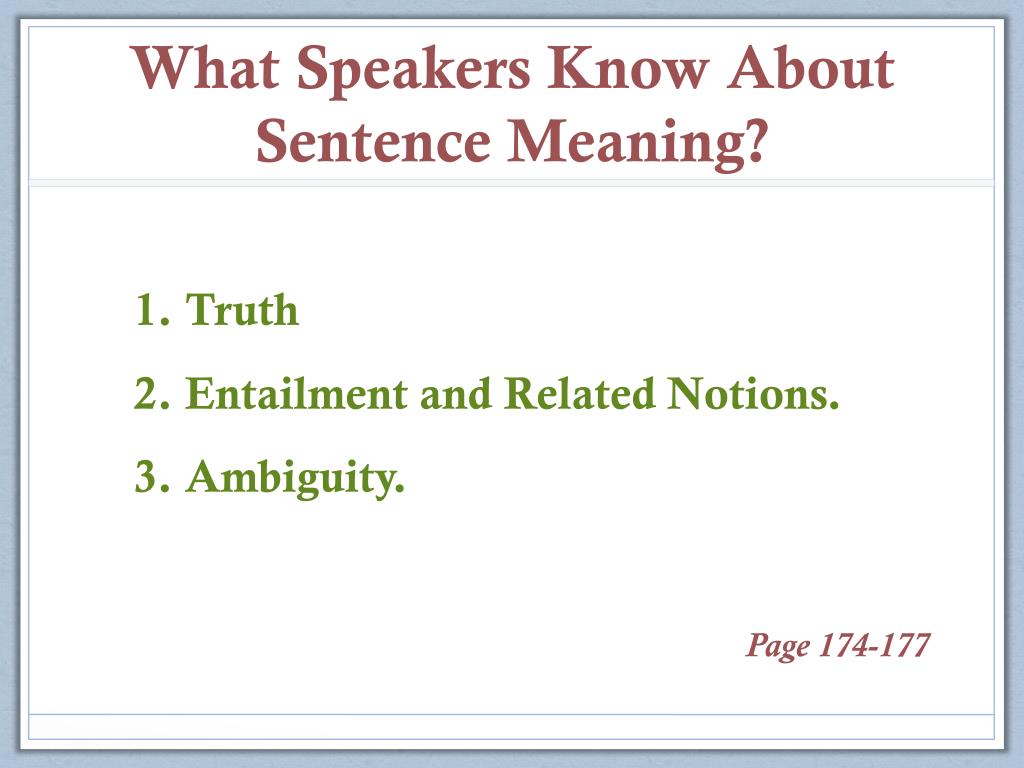 What Speakers Know About Sentence Meaning?

1. Truth
2. Entailment and Related Notions.
3. Ambiguity.

Page 174-177